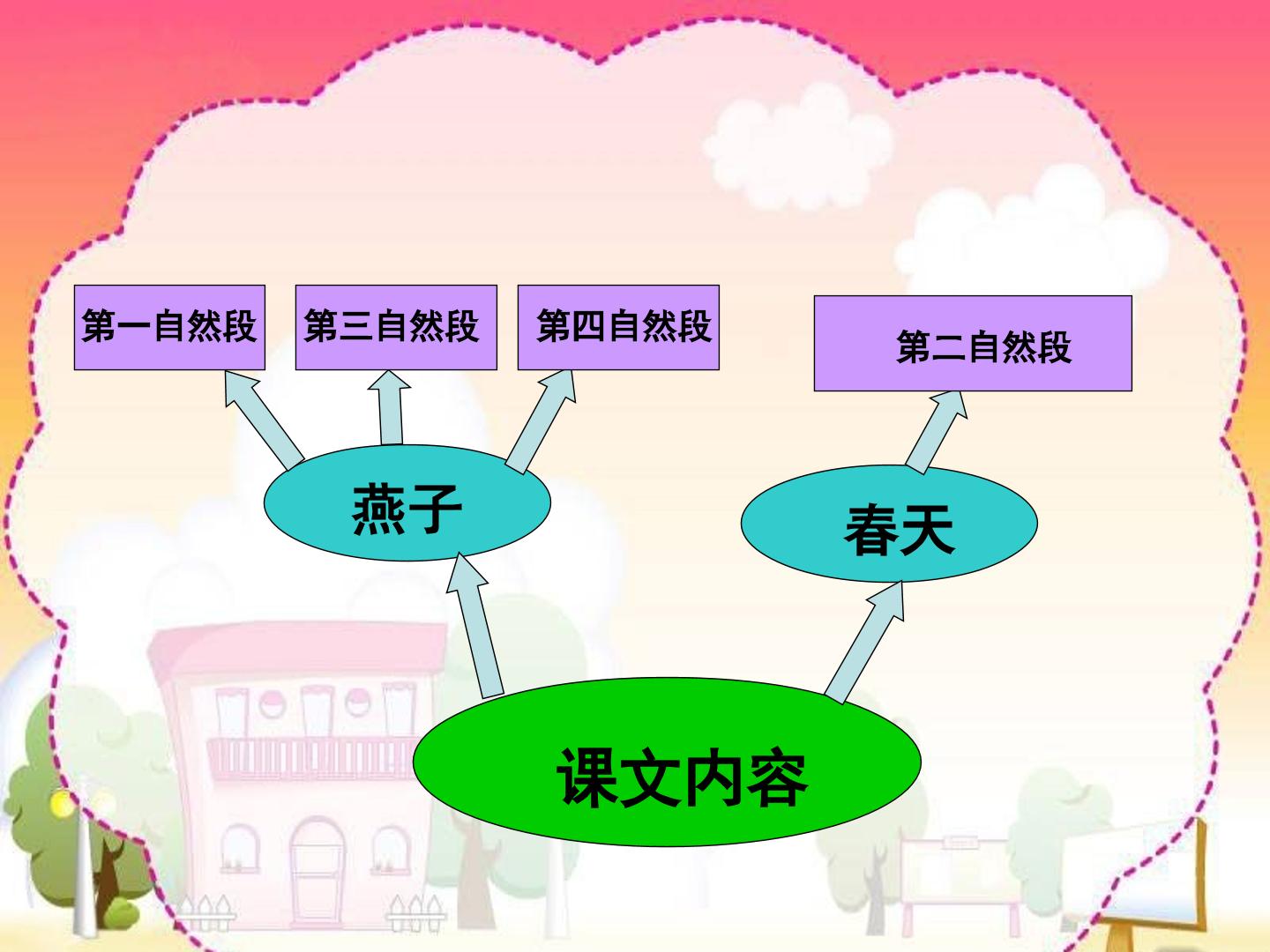 第一自然段

第三自然段

第四自然段

第二自然段

燕子

春天

课文内容